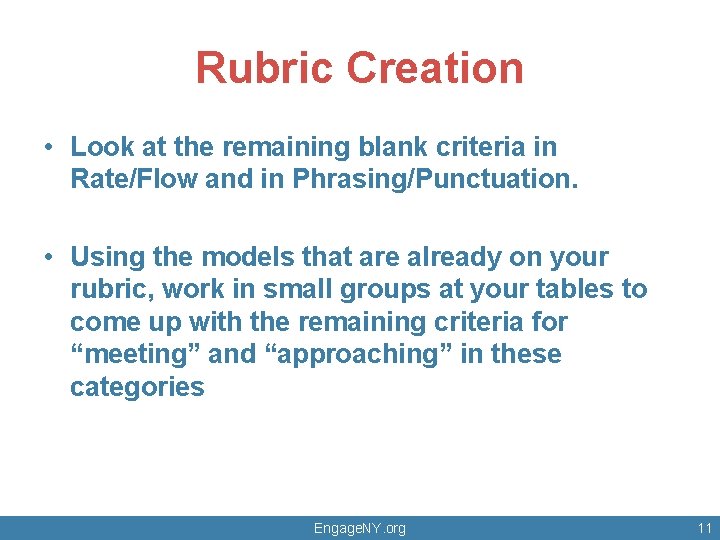 Rubric Creation

• Look at the remaining blank criteria in Rate/Flow and in Phrasing/Punctuation.

• Using the models that are already on your rubric, work in small groups at your tables to come up with the remaining criteria for “meeting” and “approaching” in these categories

EngageNY.org

11